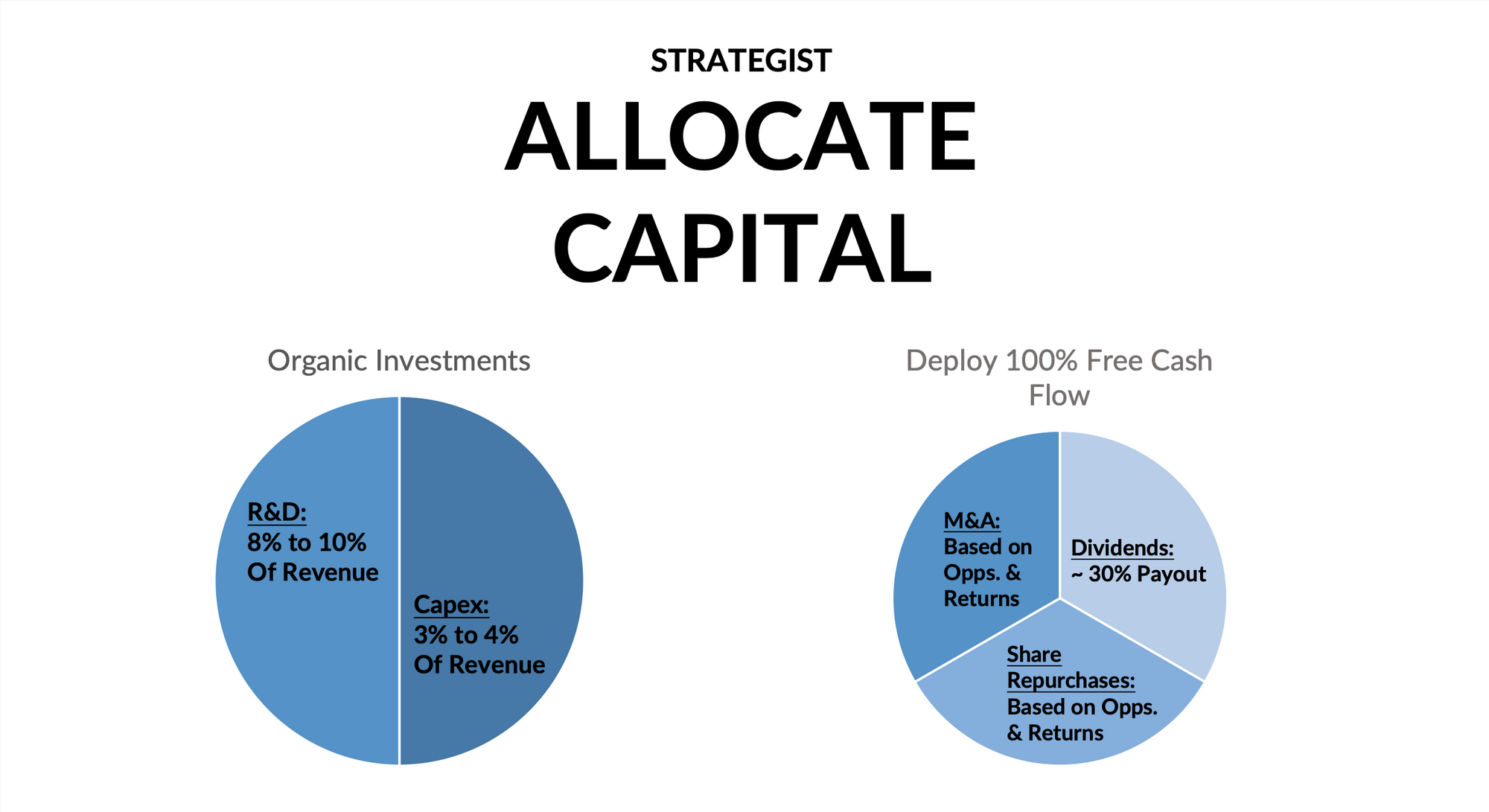 STRATEGIST

ALLOCATE CAPITAL

Organic Investments

R&D:
8% to 10%
Of Revenue

Capex:
3% to 4%
Of Revenue

Deploy 100% Free Cash Flow

M&A:
Based on Opps. & Returns

Dividends:
~ 30% Payout

Share Repurchases:
Based on Opps. & Returns